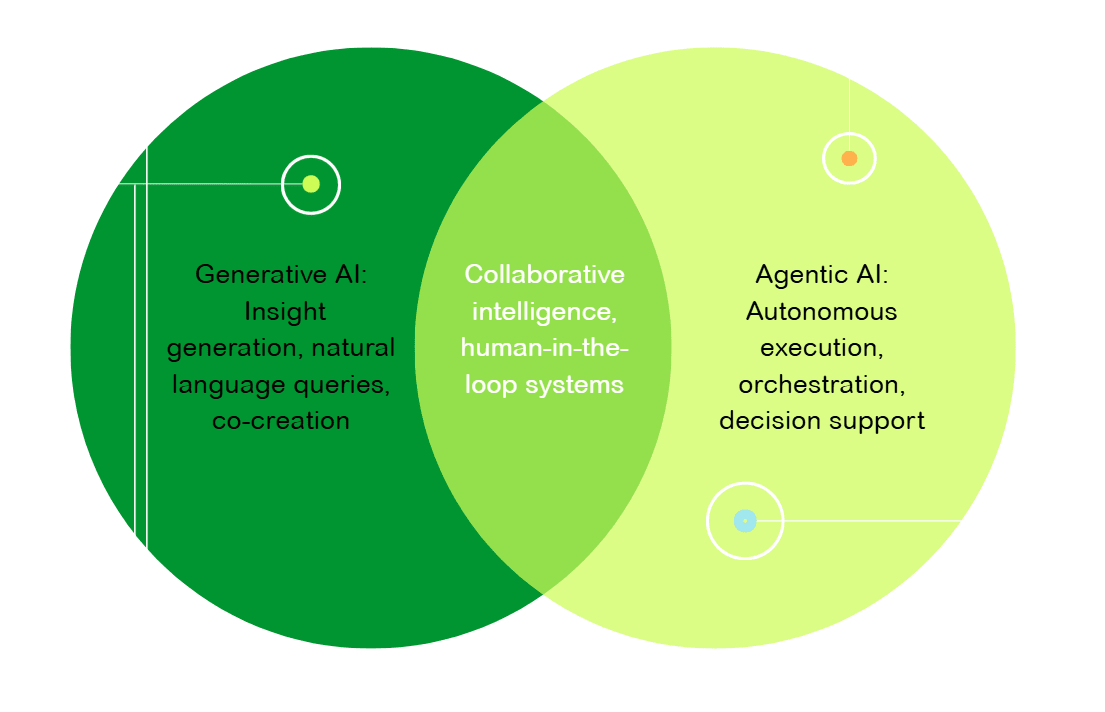 Generative AI: Insight generation, natural language queries, co-creation

Collaborative intelligence, human-in-the-loop systems

Agentic AI: Autonomous execution, orchestration, decision support